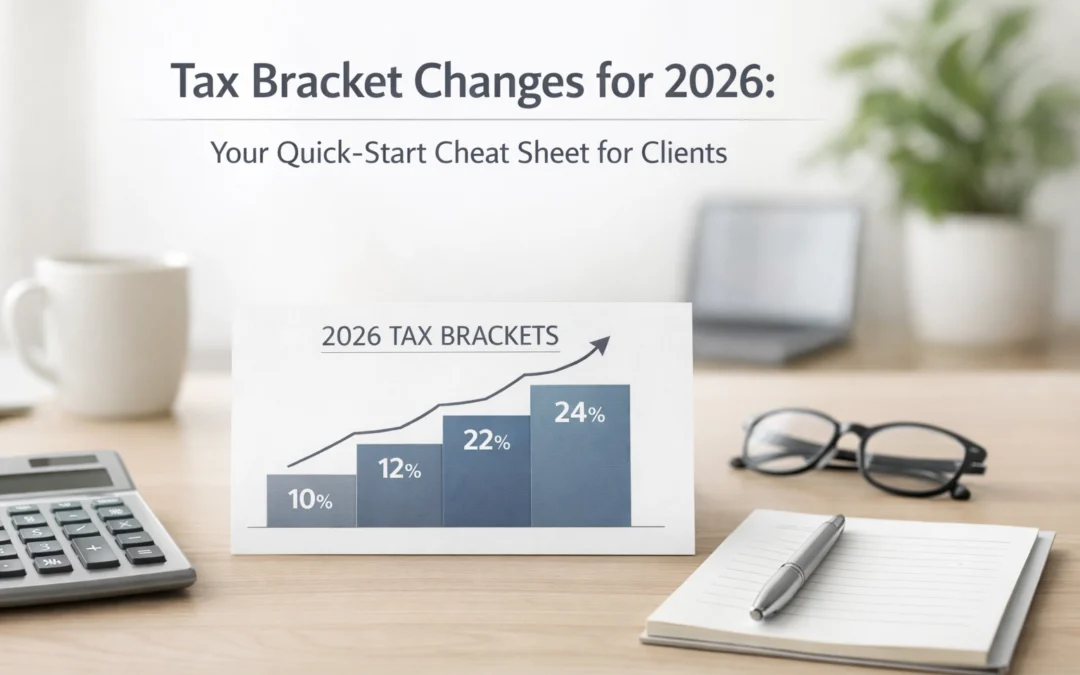 Tax Bracket Changes for 2026:

Your Quick-Start Cheat Sheet for Clients

2026 TAX BRACKETS

10%

12%

22%

24%